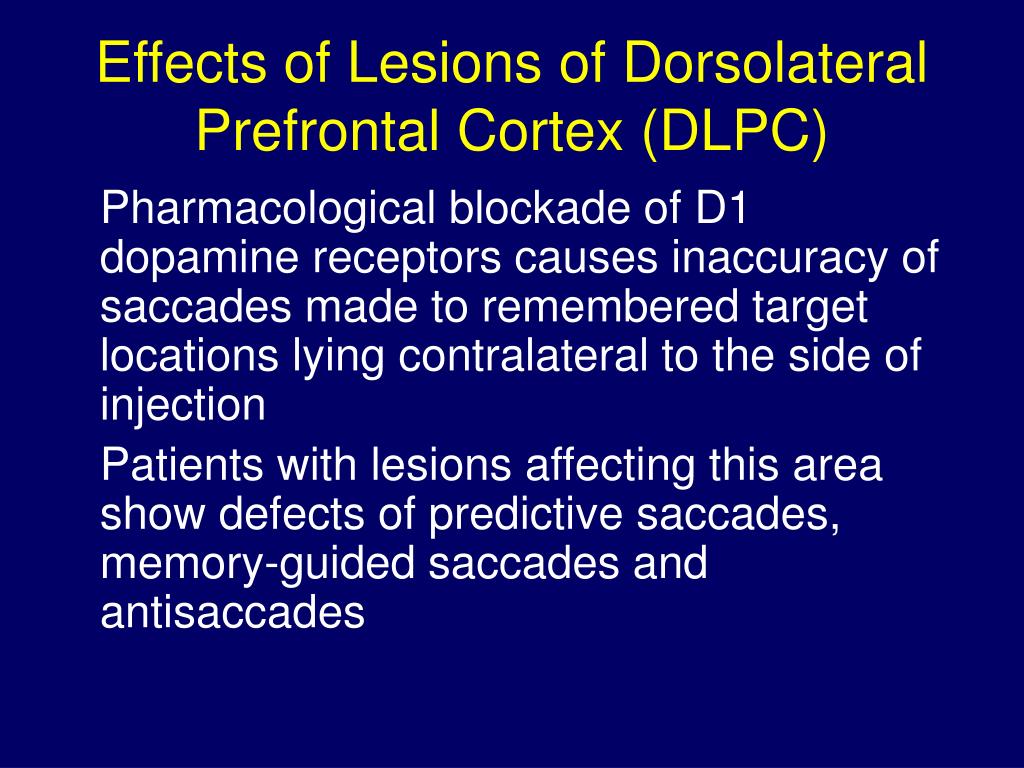 Effects of Lesions of Dorsolateral Prefrontal Cortex (DLPC)

Pharmacological blockade of D1 dopamine receptors causes inaccuracy of saccades made to remembered target locations lying contralateral to the side of injection

Patients with lesions affecting this area show defects of predictive saccades, memory-guided saccades and antisaccades